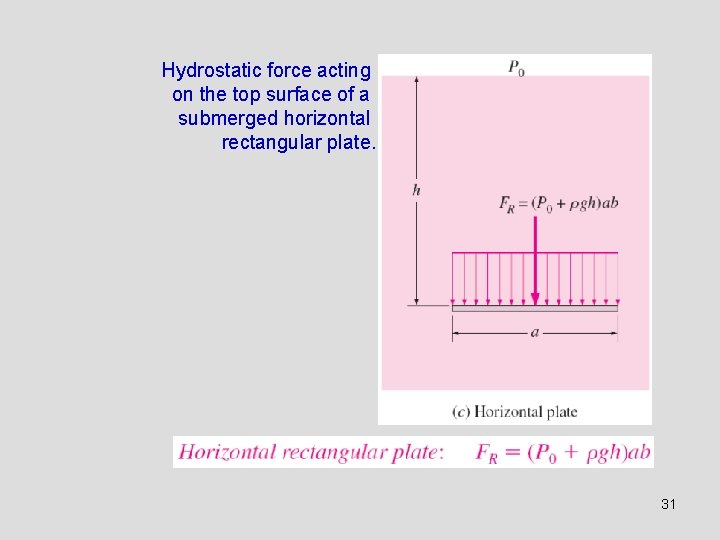 Hydrostatic force acting on the top surface of a submerged horizontal rectangular plate.

$P_0$

$h$

$F_R = (P_0 + \rho gh)ab$

$a$

(c) Horizontal plate

Horizontal rectangular plate: $F_R = (P_0 + \rho gh)ab$

31